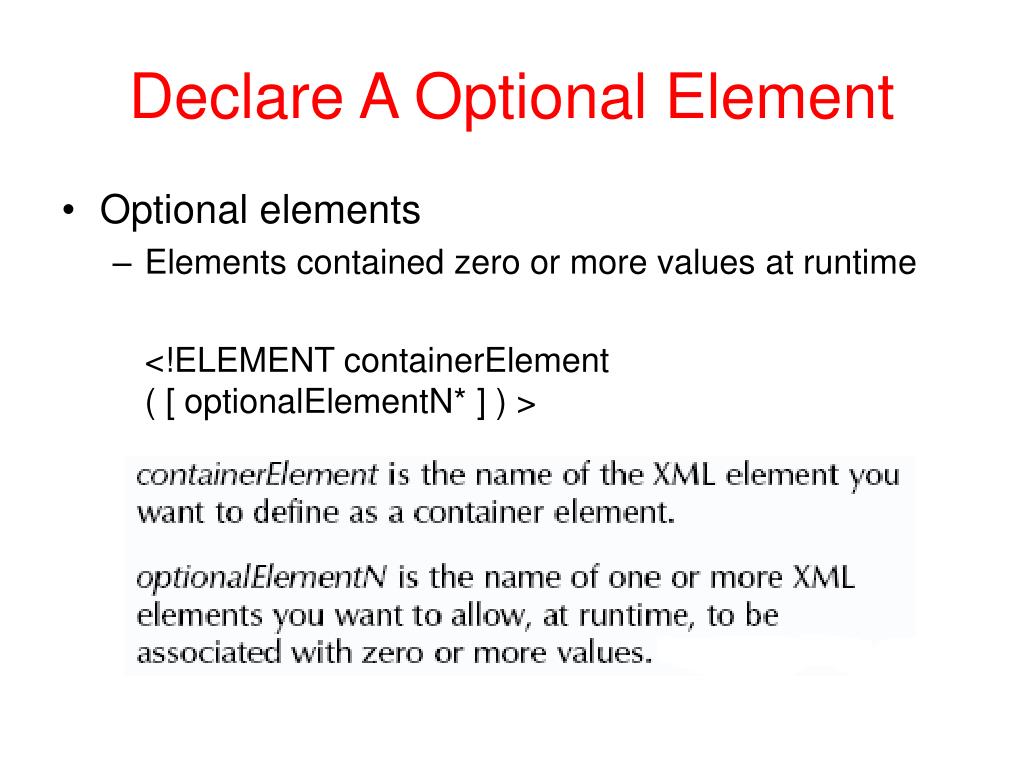 Declare A Optional Element

• Optional elements
– Elements contained zero or more values at runtime

<!ELEMENT containerElement
( [ optionalElementN* ] ) >

containerElement is the name of the XML element you want to define as a container element.

optionalElementN is the name of one or more XML elements you want to allow, at runtime, to be associated with zero or more values.